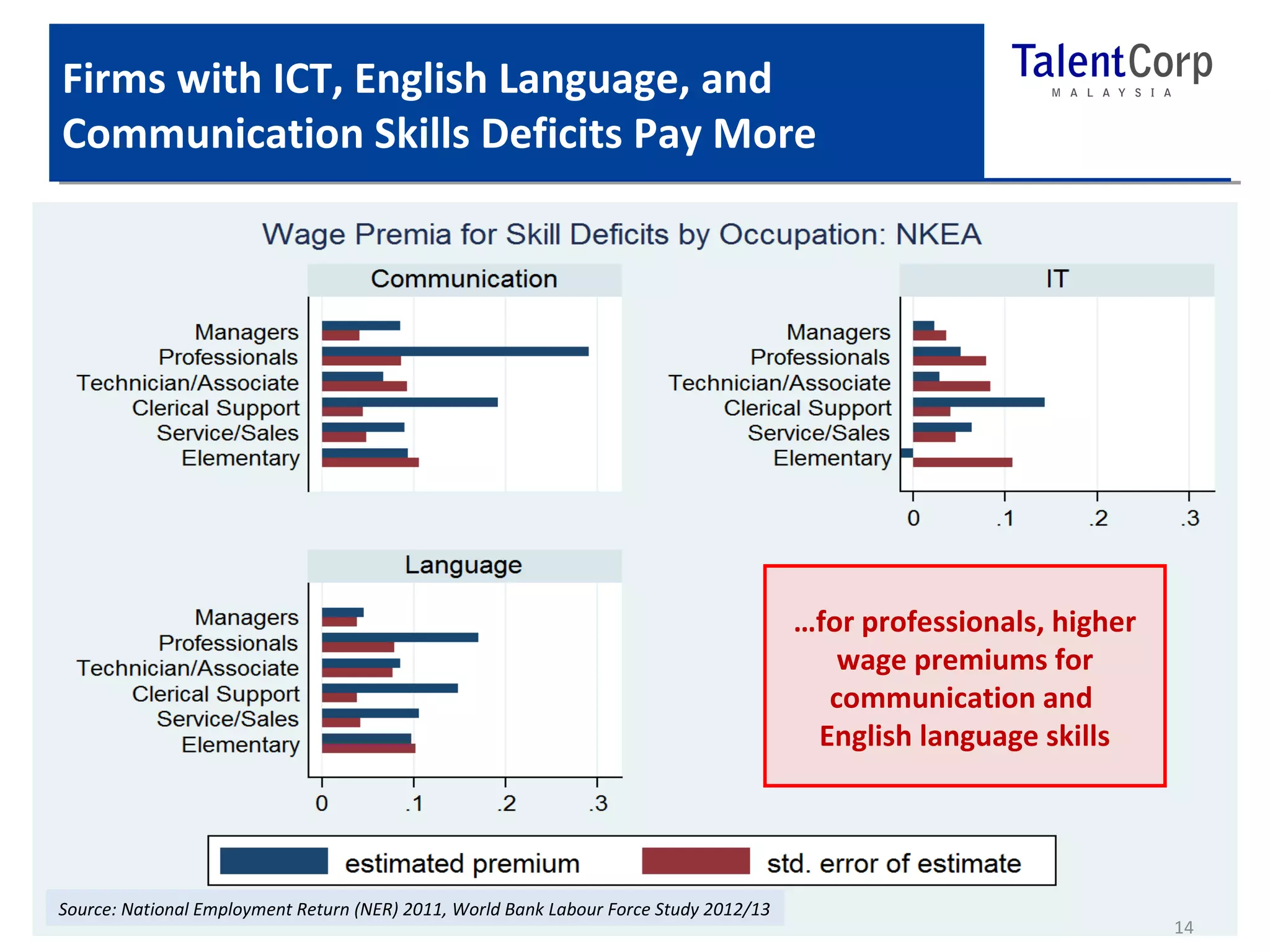 Firms with ICT, English Language, and Communication Skills Deficits Pay More

TalentCorp
MALAYSIA

Wage Premia for Skill Deficits by Occupation: NKEA

Communication

Managers
Professionals
Technician/Associate
Clerical Support
Service/Sales
Elementary

IT

Managers
Professionals
Technician/Associate
Clerical Support
Service/Sales
Elementary

0 .1 .2 .3

Language

Managers
Professionals
Technician/Associate
Clerical Support
Service/Sales
Elementary

0 .1 .2 .3

…for professionals, higher wage premiums for communication and English language skills

estimated premium std. error of estimate

Source: National Employment Return (NER) 2011, World Bank Labour Force Study 2012/13

14